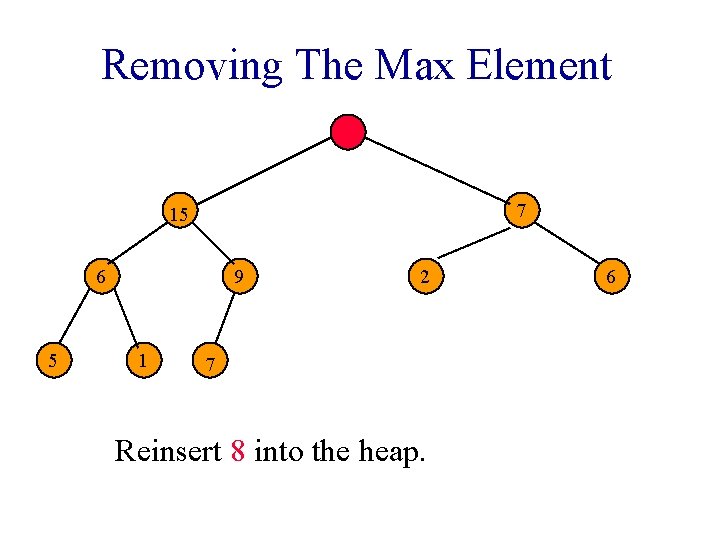 Removing The Max Element

15
7
6
9
2
6
5
1
7

Reinsert 8 into the heap.